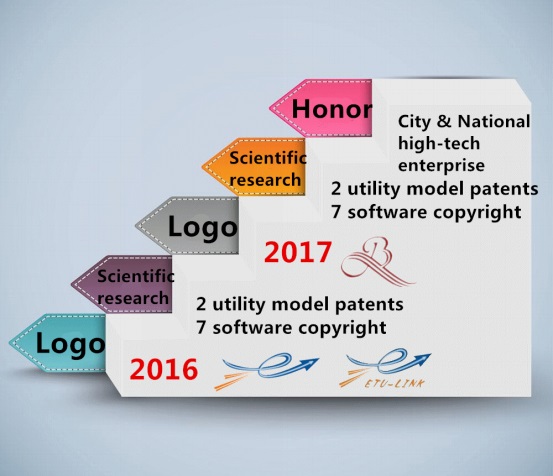 Honor

City & National high-tech enterprise

Scientific research

2 utility model patents
7 software copyright

Logo

2017

Scientific research

2 utility model patents
7 software copyright

Logo

2016

ETU-LINK